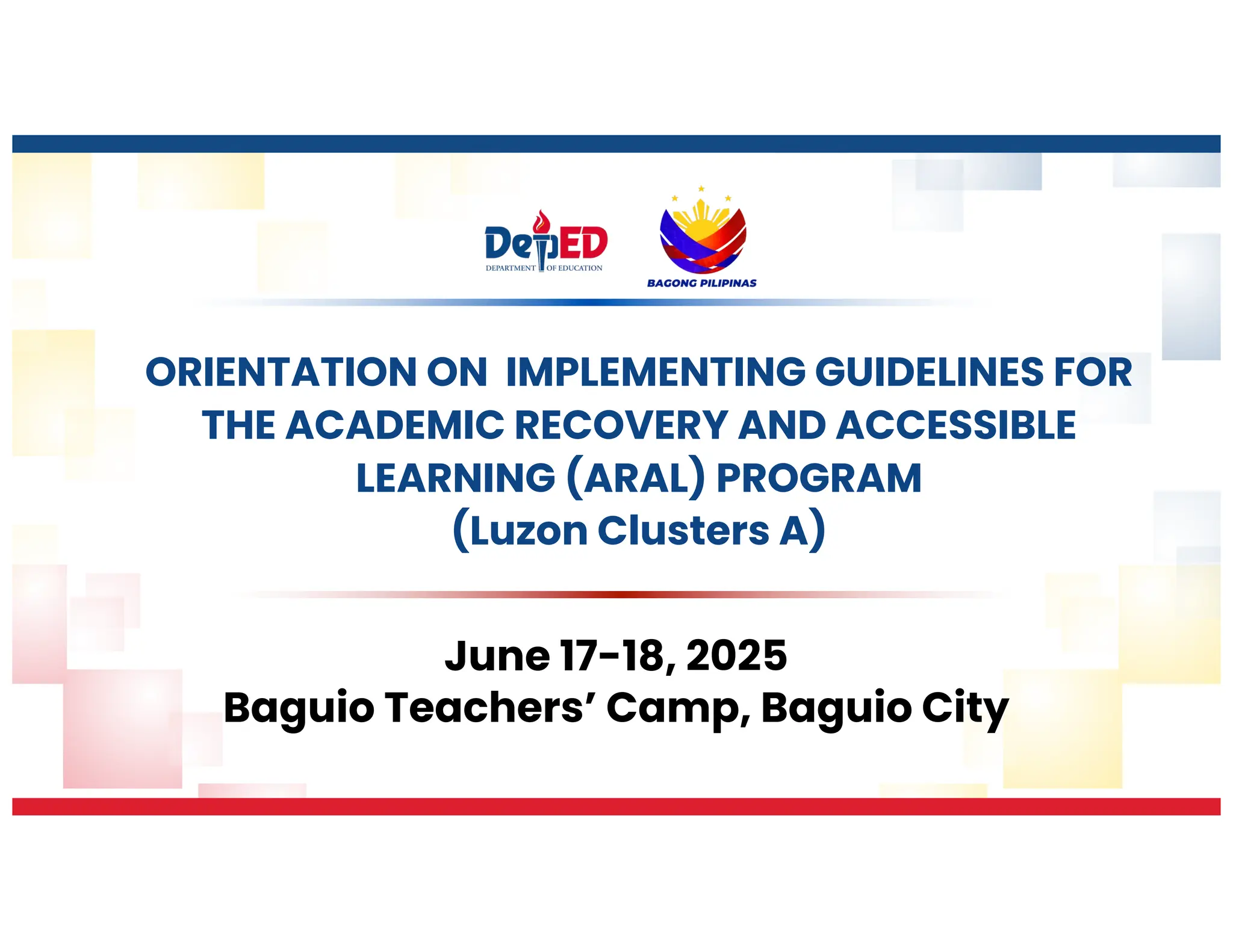 DepED
DEPARTMENT OF EDUCATION

BAGONG PILIPINAS

ORIENTATION ON IMPLEMENTING GUIDELINES FOR THE ACADEMIC RECOVERY AND ACCESSIBLE LEARNING (ARAL) PROGRAM
(Luzon Clusters A)

June 17-18, 2025
Baguio Teachers' Camp, Baguio City